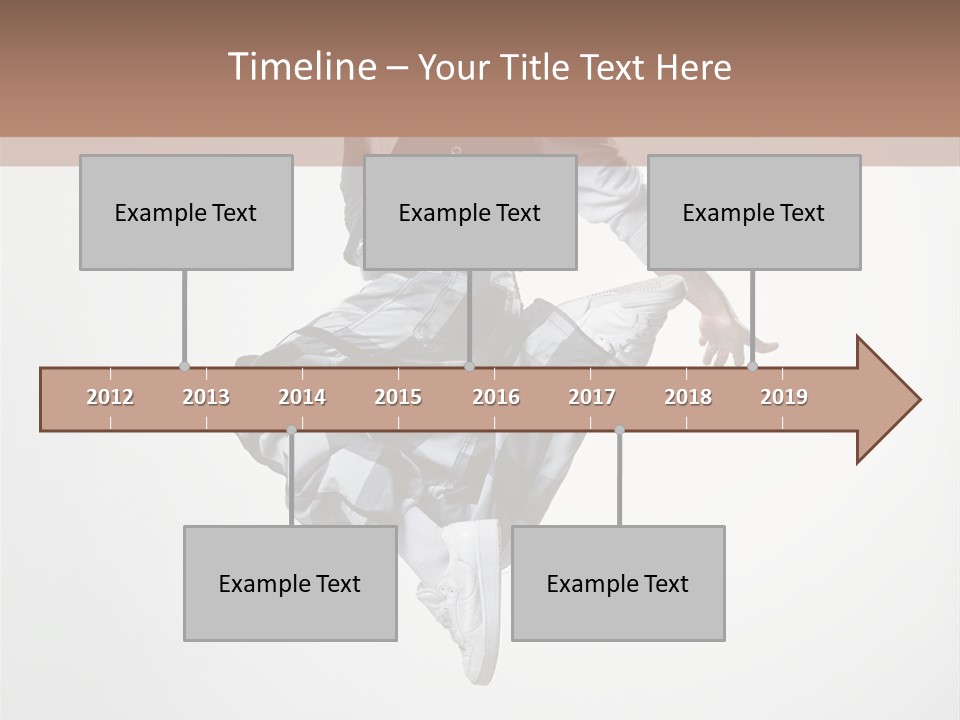 Timeline – Your Title Text Here

Example Text

Example Text

Example Text

2012 2013 2014 2015 2016 2017 2018 2019

Example Text

Example Text